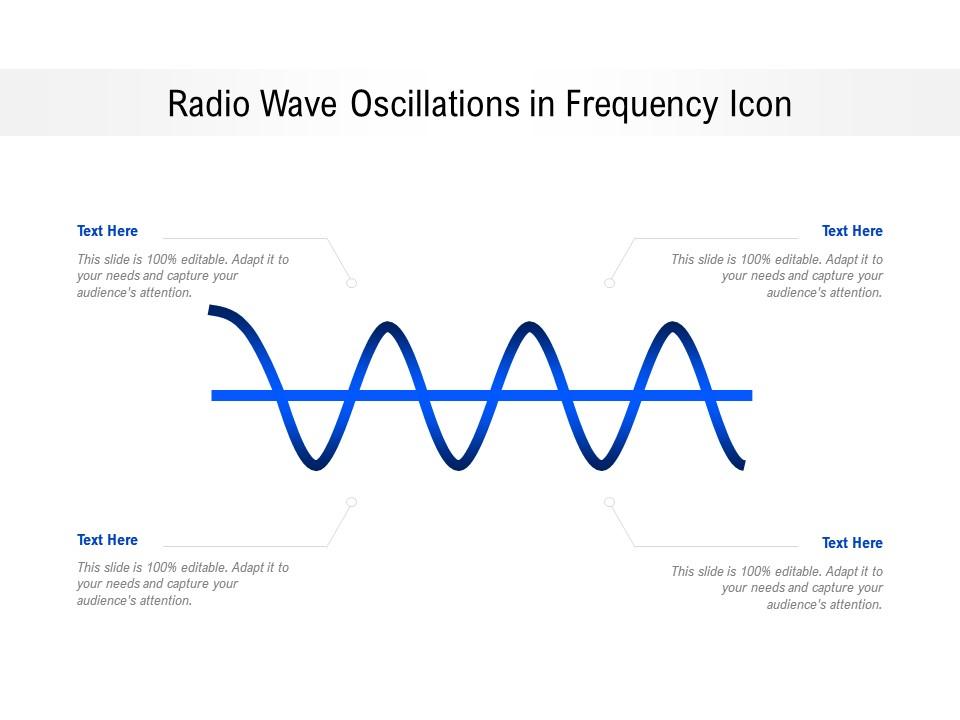 Radio Wave Oscillations in Frequency Icon

Text Here
This slide is 100% editable. Adapt it to your needs and capture your audience's attention.

Text Here
This slide is 100% editable. Adapt it to your needs and capture your audience's attention.

Text Here
This slide is 100% editable. Adapt it to your needs and capture your audience's attention.

Text Here
This slide is 100% editable. Adapt it to your needs and capture your audience's attention.